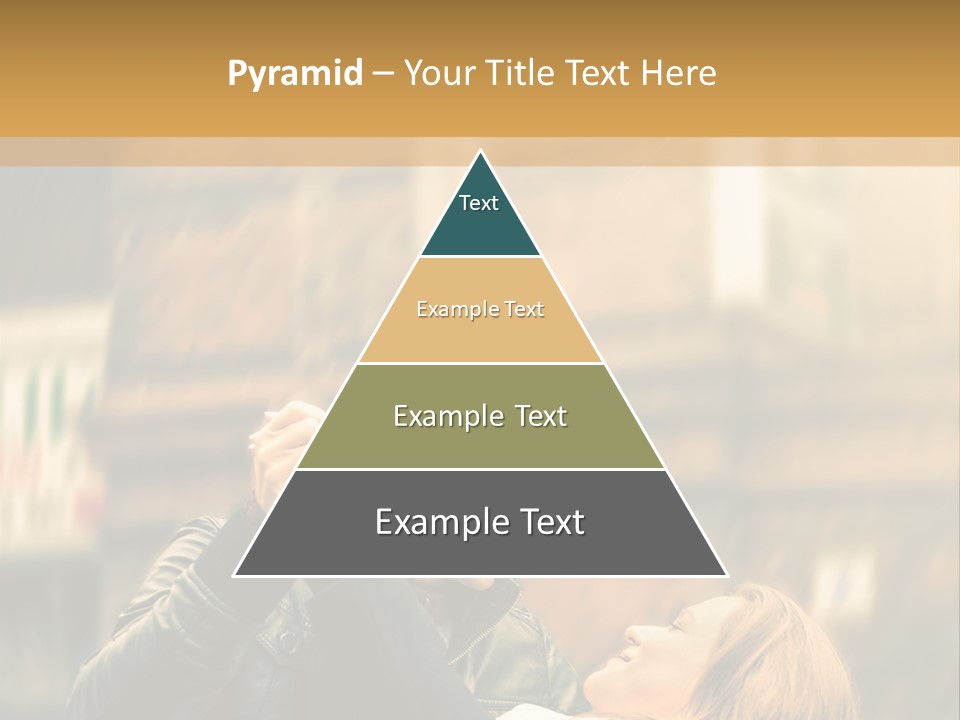 Pyramid – Your Title Text Here

Text

Example Text

Example Text

Example Text